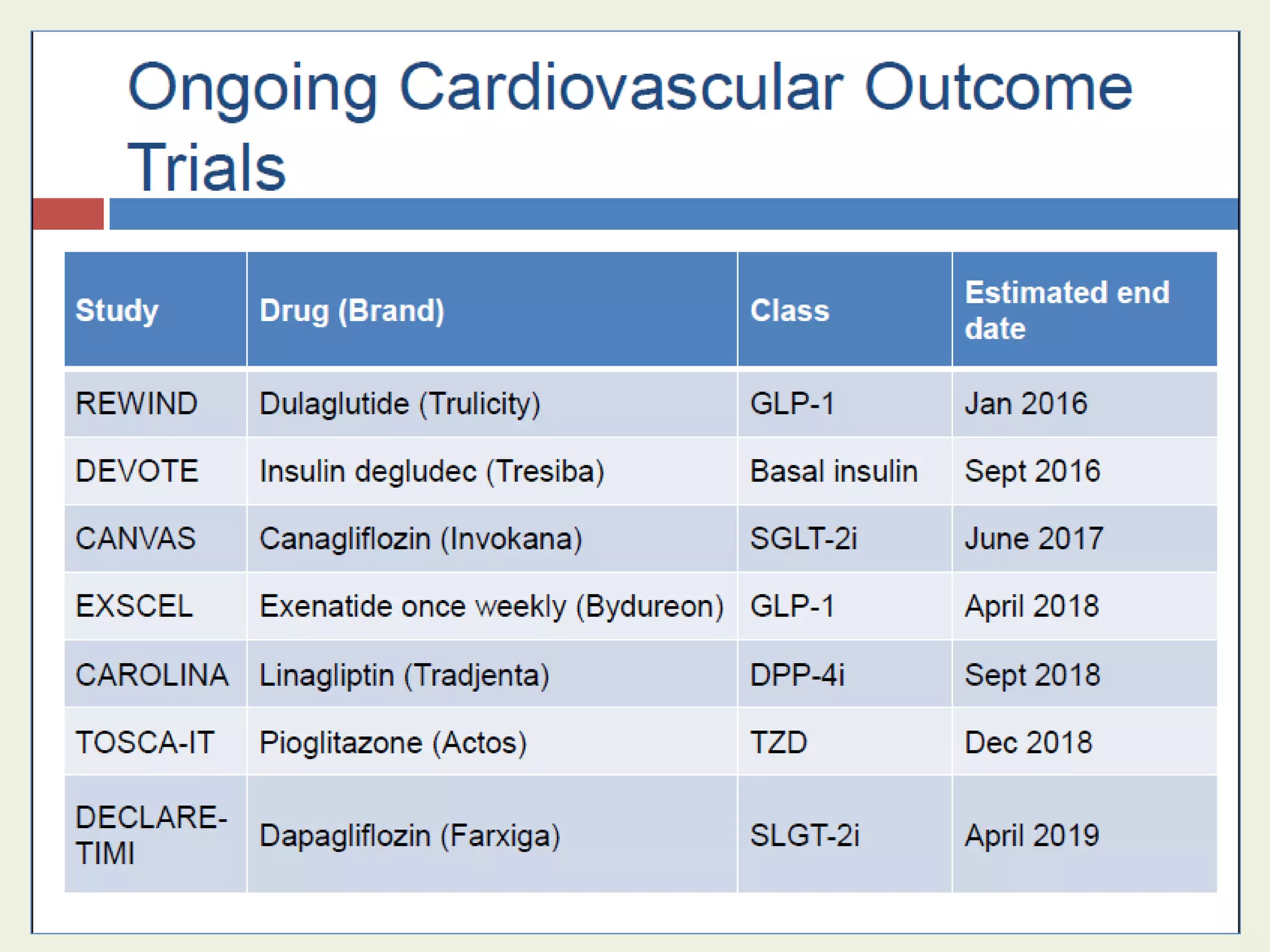 Ongoing Cardiovascular Outcome Trials

| Study | Drug (Brand) | Class | Estimated end date |
|---|---|---|---|
| REWIND | Dulaglutide (Trulicity) | GLP-1 | Jan 2016 |
| DEVOTE | Insulin degludec (Tresiba) | Basal insulin | Sept 2016 |
| CANVAS | Canagliflozin (Invokana) | SGLT-2i | June 2017 |
| EXSCEL | Exenatide once weekly (Bydureon) | GLP-1 | April 2018 |
| CAROLINA | Linagliptin (Tradjenta) | DPP-4i | Sept 2018 |
| TOSCA-IT | Pioglitazone (Actos) | TZD | Dec 2018 |
| DECLARE-TIMI | Dapagliflozin (Farxiga) | SLGT-2i | April 2019 |